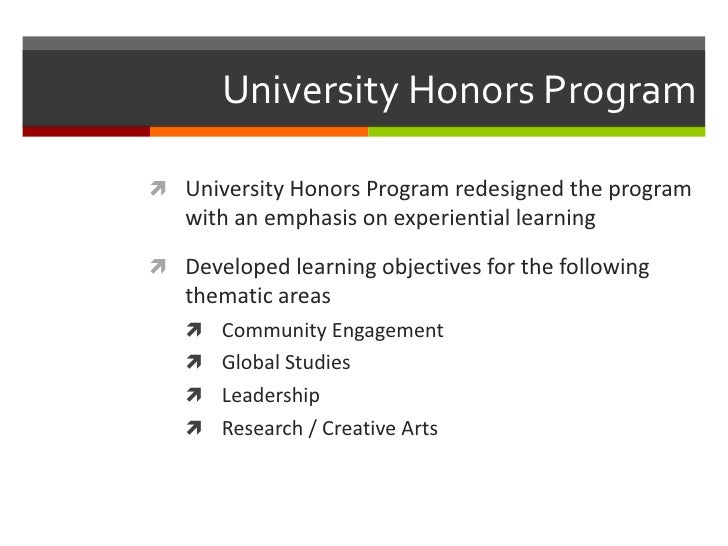 University Honors Program

University Honors Program redesigned the program with an emphasis on experiential learning

Developed learning objectives for the following thematic areas

Community Engagement

Global Studies

Leadership

Research / Creative Arts